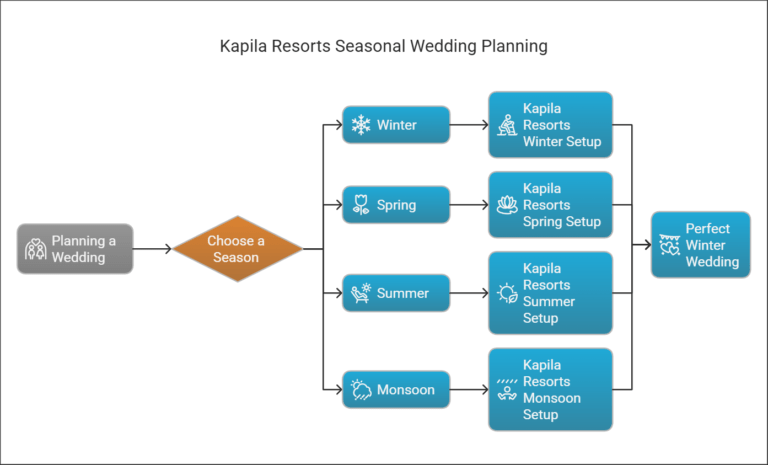 Kapila Resorts Seasonal Wedding Planning

Planning a Wedding

Choose a Season

Winter

Spring

Summer

Monsoon

Kapila Resorts Winter Setup

Kapila Resorts Spring Setup

Kapila Resorts Summer Setup

Kapila Resorts Monsoon Setup

Perfect Winter Wedding